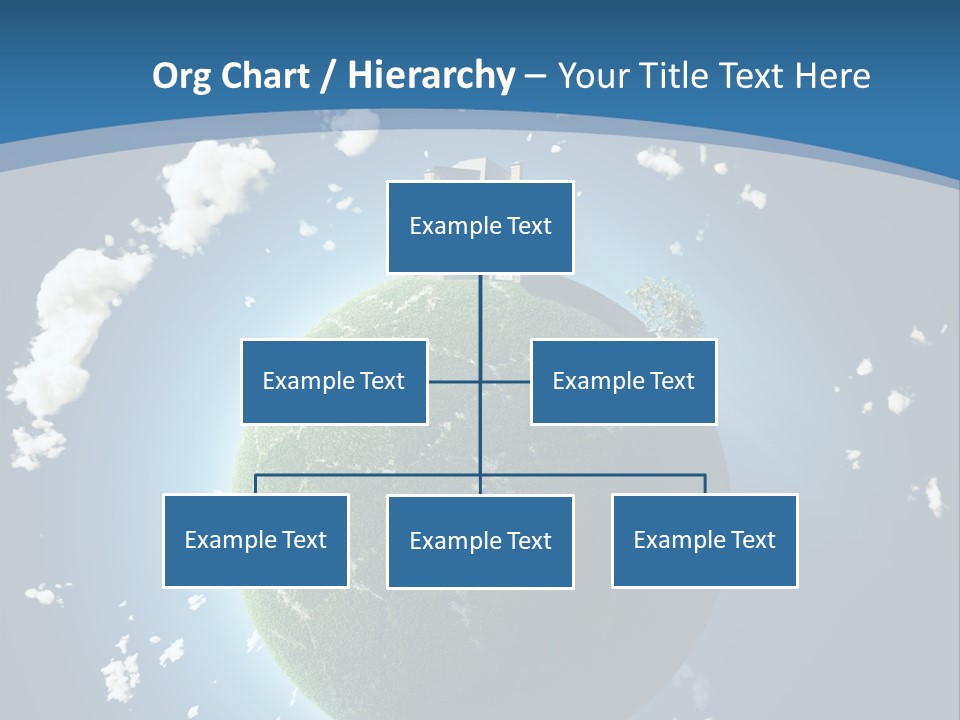 Org Chart / Hierarchy – Your Title Text Here

Example Text

Example Text

Example Text

Example Text

Example Text

Example Text